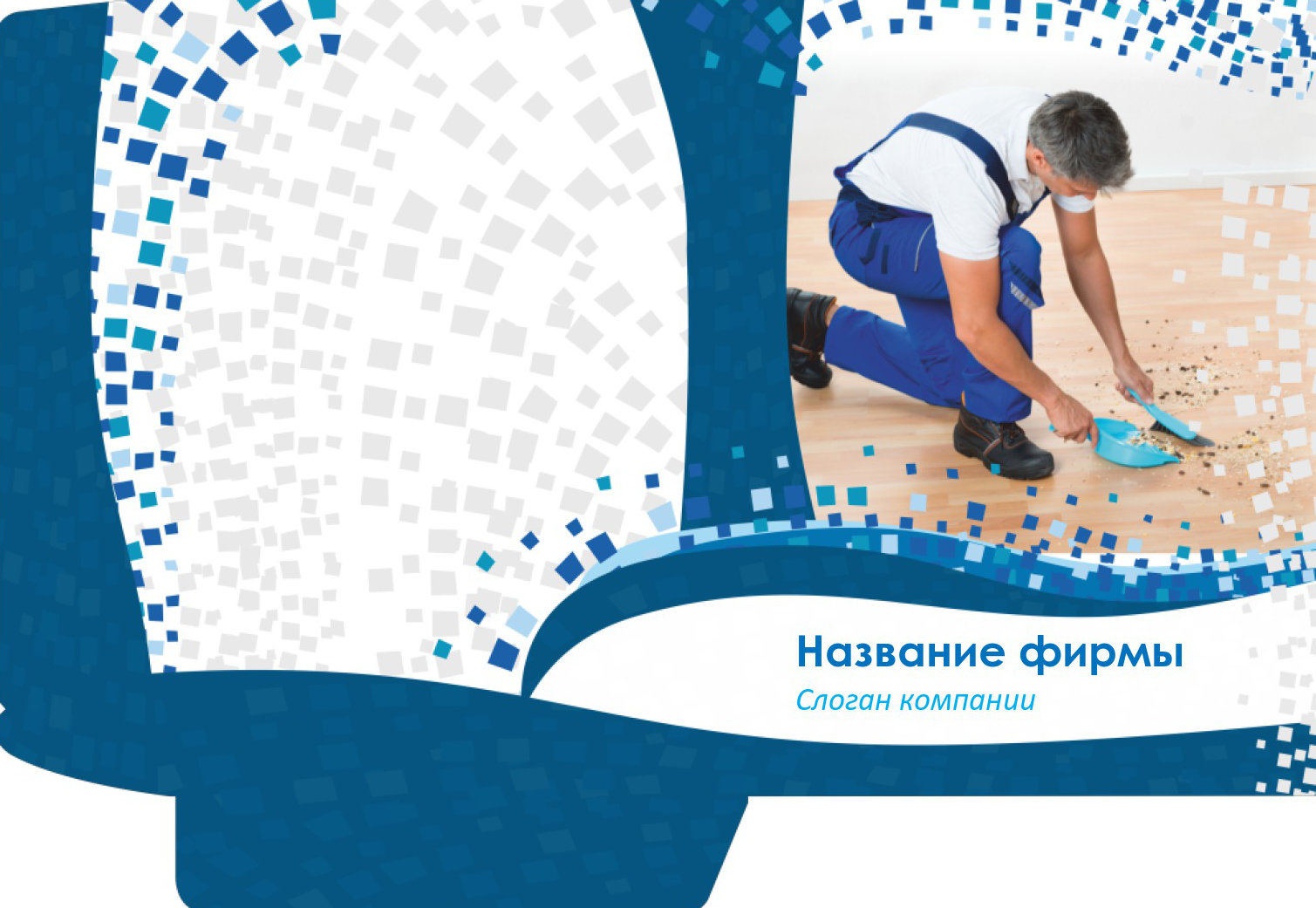 Название фирмы
Слоган компании